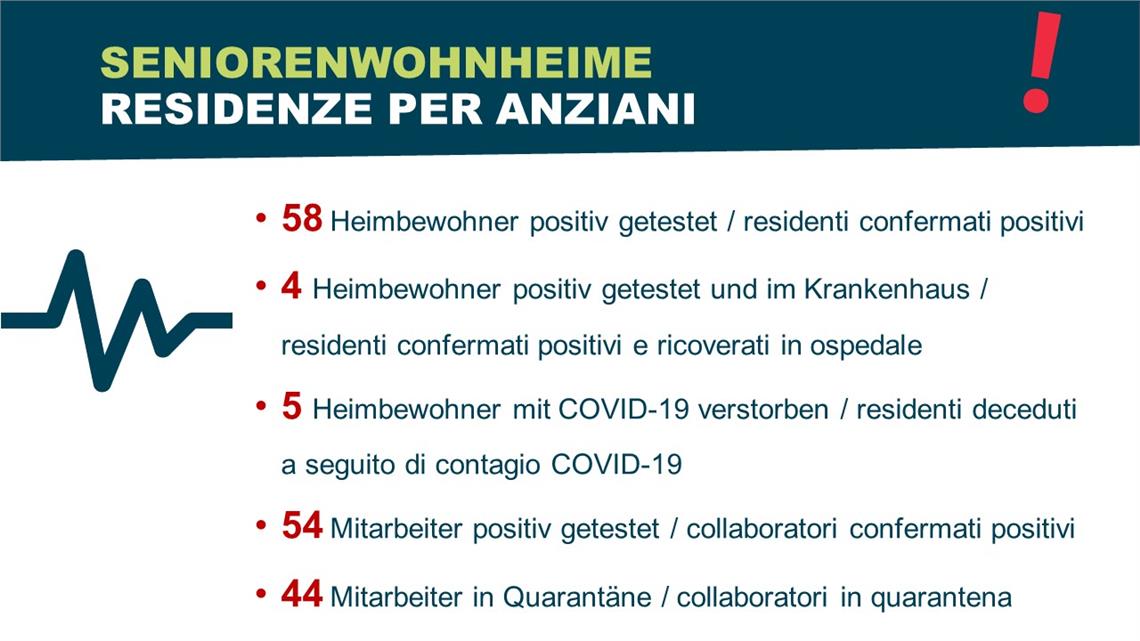 SENIORENWOHNHEIME
RESIDENZE PER ANZIANI

!

• 58 Heimbewohner positiv getestet / residenti confermati positivi
• 4 Heimbewohner positiv getestet und im Krankenhaus / residenti confermati positivi e ricoverati in ospedale
• 5 Heimbewohner mit COVID-19 verstorben / residenti deceduti a seguito di contagio COVID-19
• 54 Mitarbeiter positiv getestet / collaboratori confermati positivi
• 44 Mitarbeiter in Quarantäne / collaboratori in quarantena